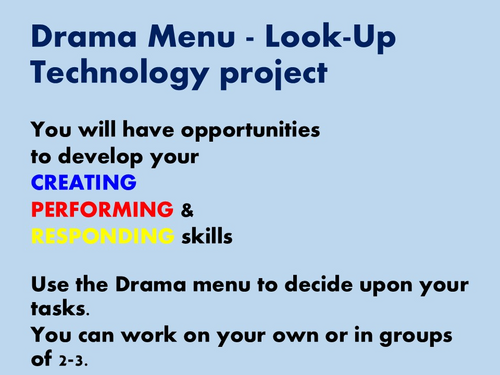 Drama Menu - Look-Up Technology project

You will have opportunities to develop your
CREATING
PERFORMING &
RESPONDING skills

Use the Drama menu to decide upon your tasks.
You can work on your own or in groups of 2-3.